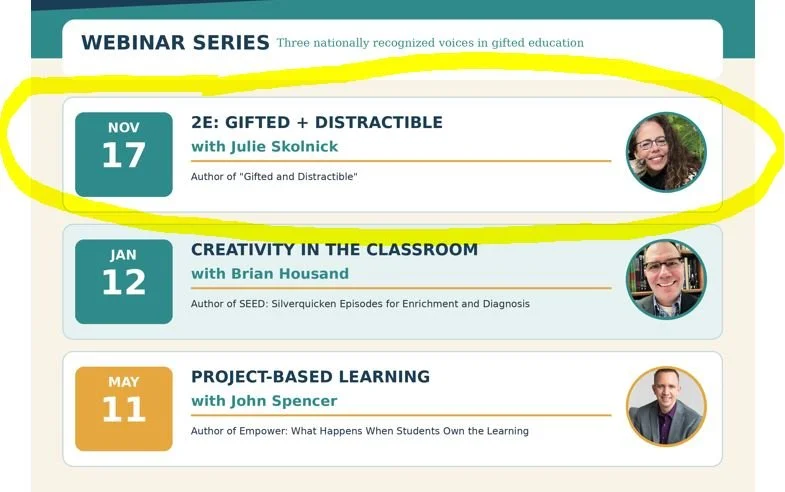 WEBINAR SERIES Three nationally recognized voices in gifted education

NOV
17

2E: GIFTED + DISTRACTIBLE
with Julie Skolnick

Author of "Gifted and Distractible"

JAN
12

CREATIVITY IN THE CLASSROOM
with Brian Housand

Author of SEED: Silverquicken Episodes for Enrichment and Diagnosis

MAY
11

PROJECT-BASED LEARNING
with John Spencer

Author of Empower: What Happens When Students Own the Learning